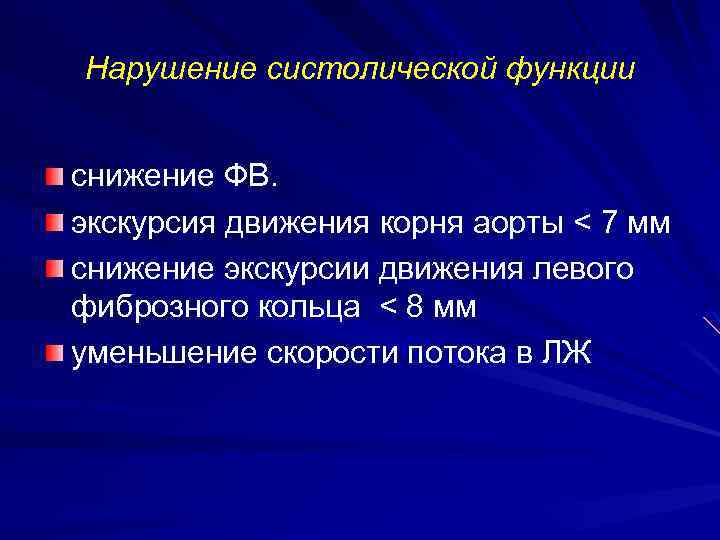 Нарушение систолической функции

снижение ФВ.

экскурсия движения корня аорты < 7 мм

снижение экскурсии движения левого фиброзного кольца < 8 мм

уменьшение скорости потока в ЛЖ